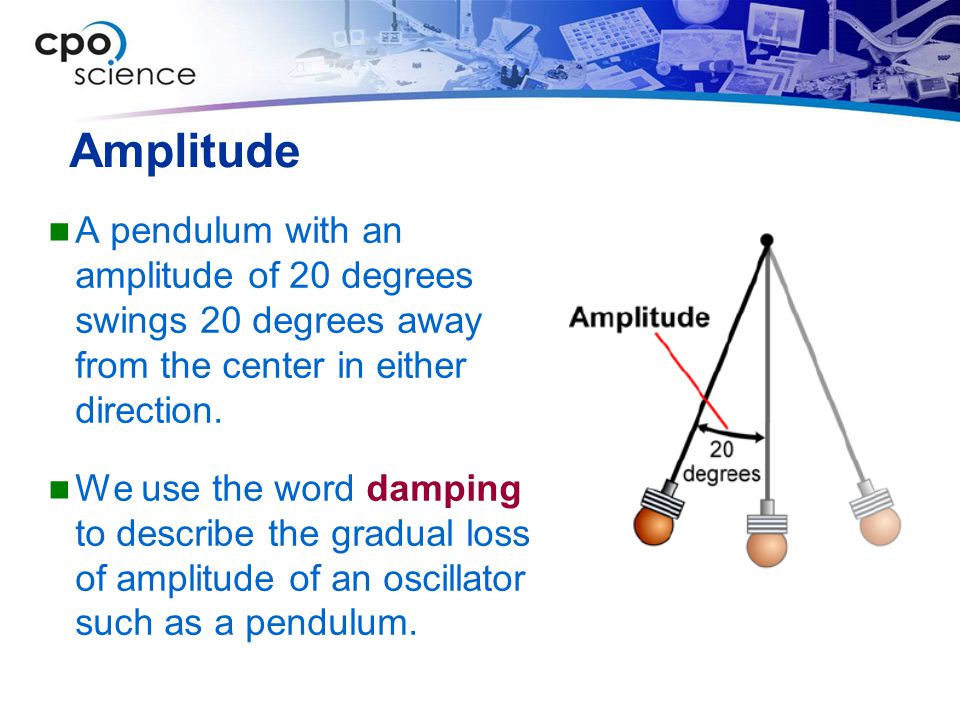 cpo science

Amplitude

A pendulum with an amplitude of 20 degrees swings 20 degrees away from the center in either direction.

We use the word damping to describe the gradual loss of amplitude of an oscillator such as a pendulum.

Amplitude

20 degrees